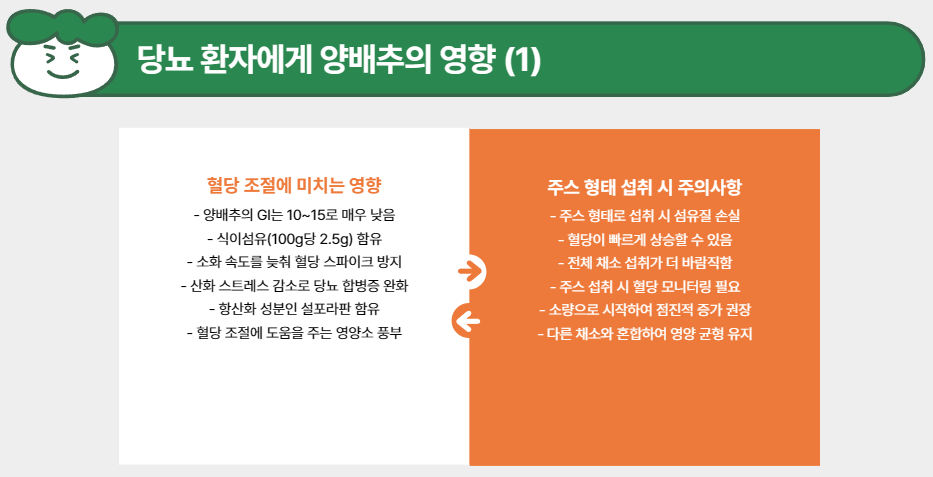 당뇨 환자에게 양배추의 영향 (1)

혈당 조절에 미치는 영향

- 양배추의 GI는 10~15로 매우 낮음
- 식이섬유(100g당 2.5g) 함유
- 소화 속도를 늦춰 혈당 스파이크 방지
- 산화 스트레스 감소로 당뇨 합병증 완화
- 항산화 성분인 설포라판 함유
- 혈당 조절에 도움을 주는 영양소 풍부

주스 형태 섭취 시 주의사항

- 주스 형태로 섭취 시 섬유질 손실
- 혈당이 빠르게 상승할 수 있음
- 전체 채소 섭취가 더 바람직함
- 주스 섭취 시 혈당 모니터링 필요
- 소량으로 시작하여 점진적 증가 권장
- 다른 채소와 혼합하여 영양 균형 유지